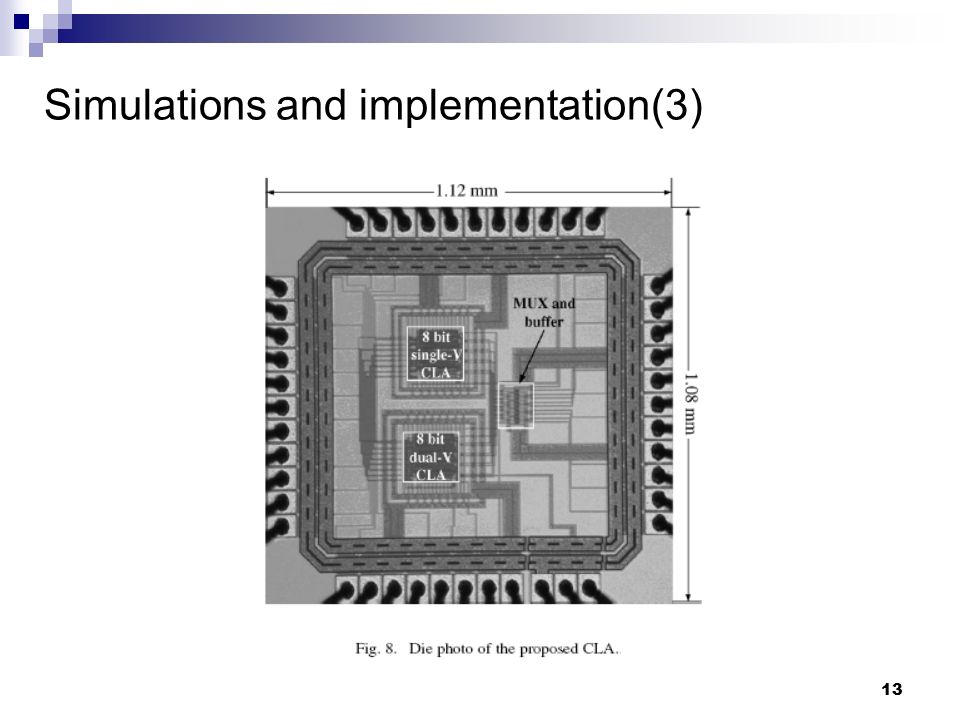 Simulations and implementation(3)

1.12 mm

1.08 mm

MUX and buffer

8 bit single-V CLA

8 bit dual-V CLA

Fig. 8. Die photo of the proposed CLA.

13